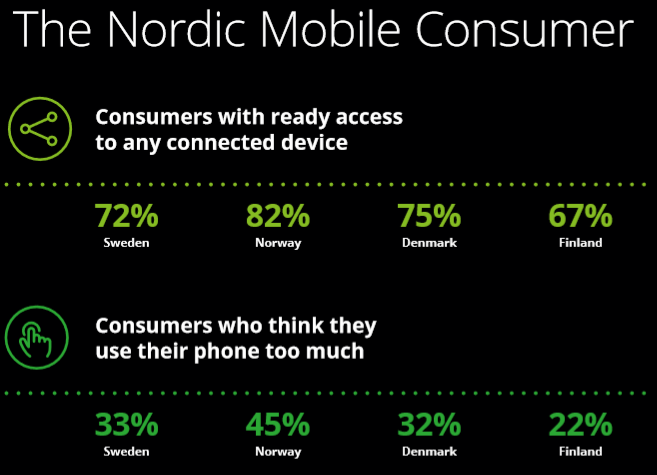 The Nordic Mobile Consumer

Consumers with ready access to any connected device

72%
Sweden

82%
Norway

75%
Denmark

67%
Finland

Consumers who think they use their phone too much

33%
Sweden

45%
Norway

32%
Denmark

22%
Finland